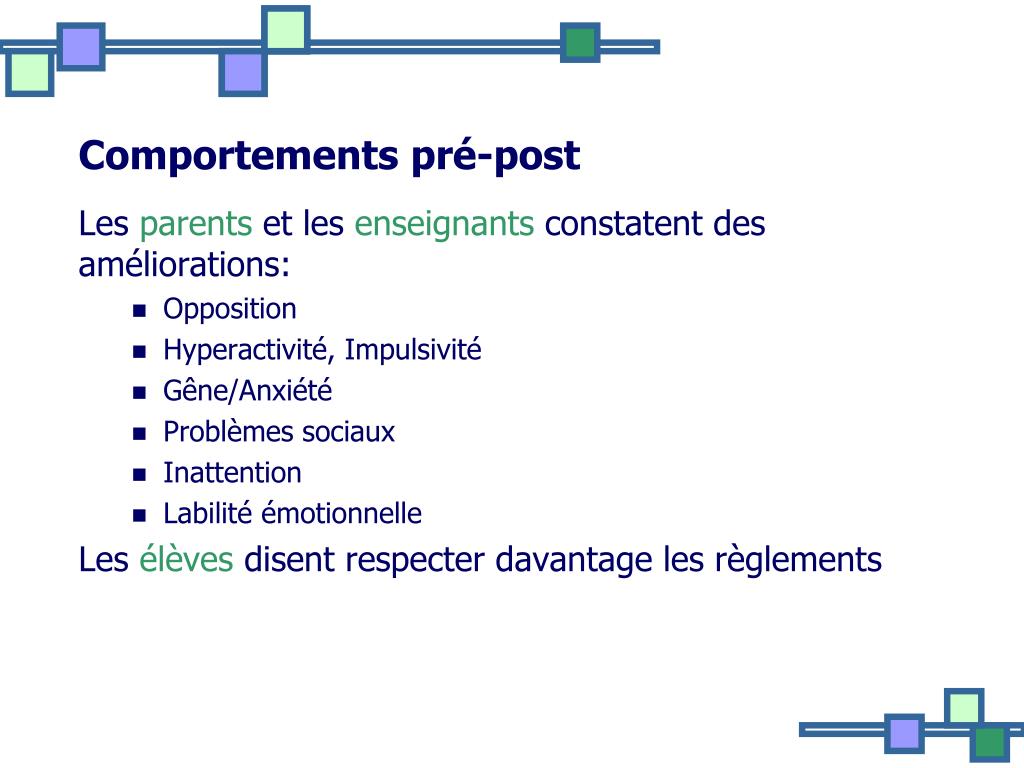 Comportements pré-post

Les parents et les enseignants constatent des améliorations:

- Opposition
- Hyperactivité, Impulsivité
- Gêne/Anxiété
- Problèmes sociaux
- Inattention
- Labilité émotionnelle

Les élèves disent respecter davantage les règlements